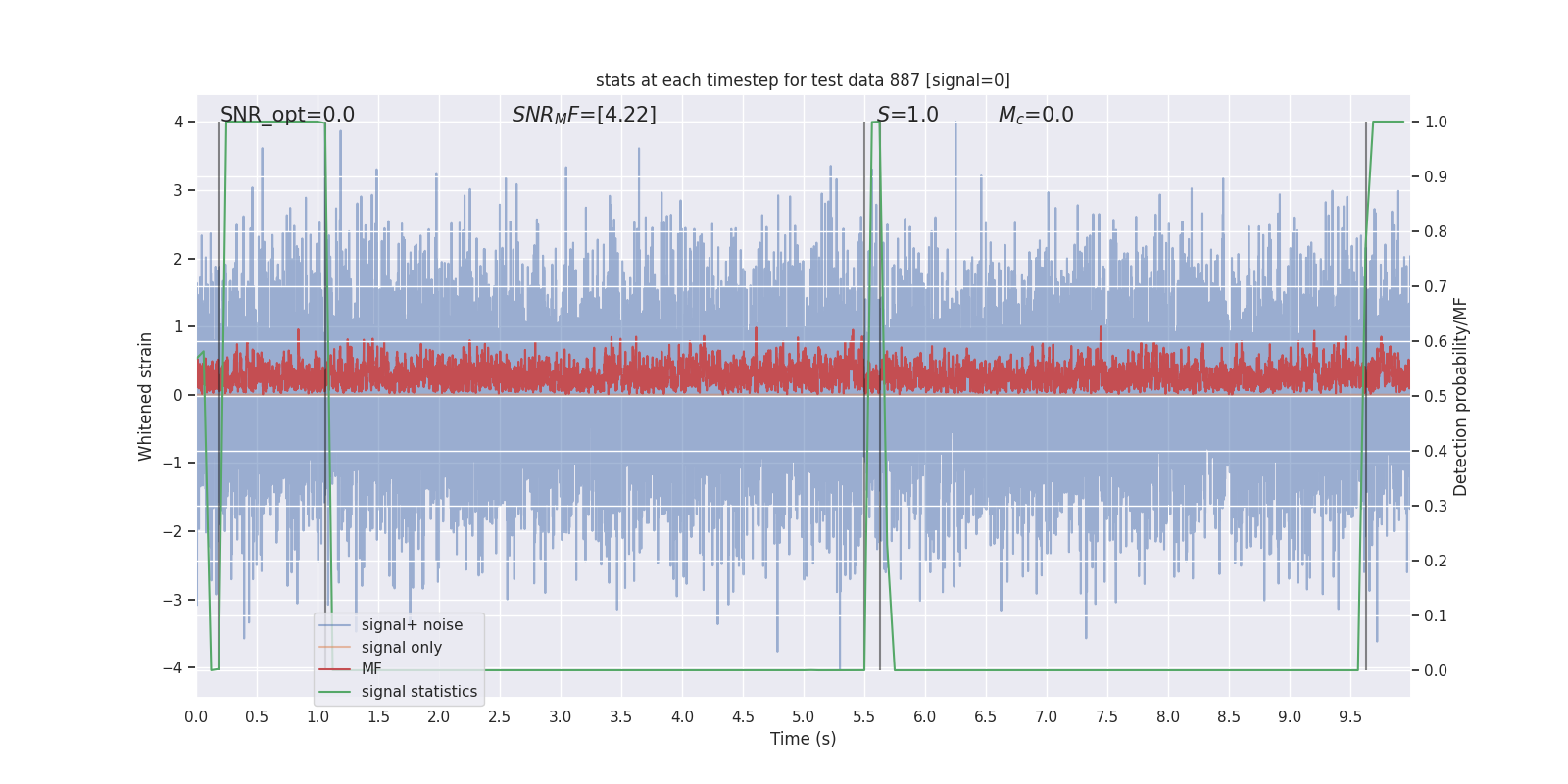 stats at each timestep for test data 887 [signal=0]

SNR_opt=0.0

$SNR_MF$=[4.22]

$S$=1.0

$M_c$=0.0

Whitened strain

4
3
2
1
0
−1
−2
−3
−4

Detection probability/MF

1.0
0.9
0.8
0.7
0.6
0.5
0.4
0.3
0.2
0.1
0.0

signal+ noise
signal only
MF
signal statistics

0.0 0.5 1.0 1.5 2.0 2.5 3.0 3.5 4.0 4.5 5.0 5.5 6.0 6.5 7.0 7.5 8.0 8.5 9.0 9.5

Time (s)